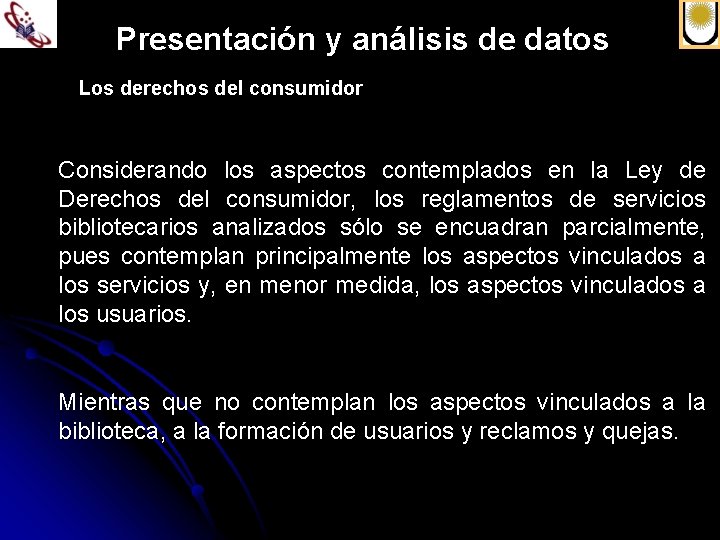 Presentación y análisis de datos

Los derechos del consumidor

Considerando los aspectos contemplados en la Ley de Derechos del consumidor, los reglamentos de servicios bibliotecarios analizados sólo se encuadran parcialmente, pues contemplan principalmente los aspectos vinculados a los servicios y, en menor medida, los aspectos vinculados a los usuarios.

Mientras que no contemplan los aspectos vinculados a la biblioteca, a la formación de usuarios y reclamos y quejas.